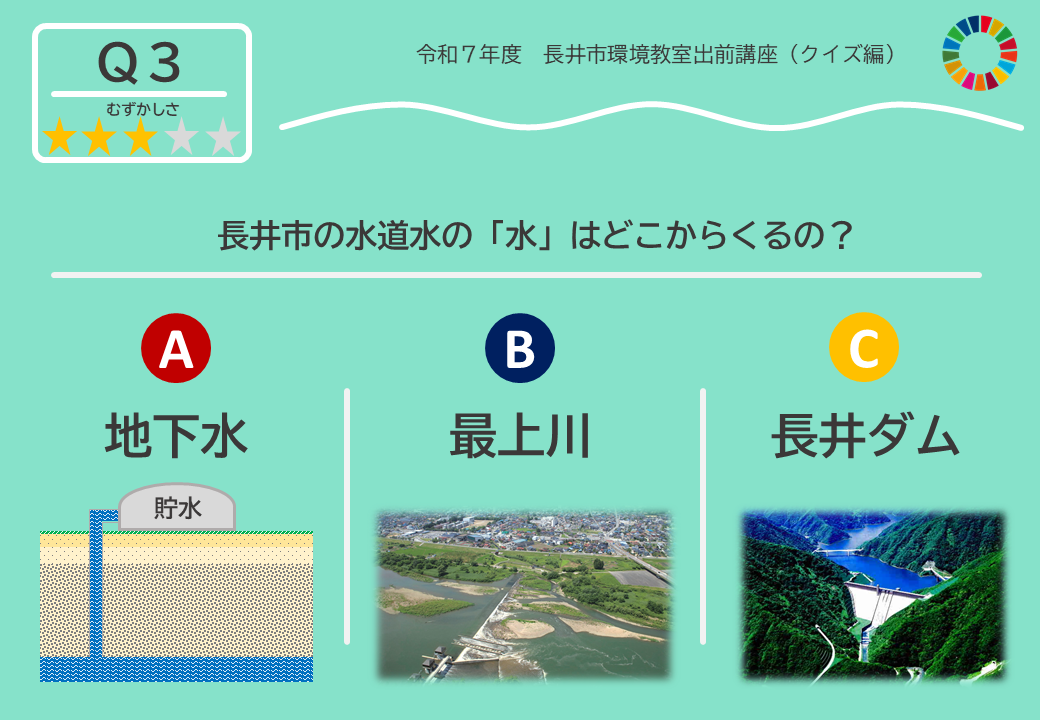 Q３
むずかしさ
★★★★★

令和７年度　長井市環境教室出前講座（クイズ編）

長井市の水道水の「水」はどこからくるの？

A
地下水
貯水

B
最上川

C
長井ダム